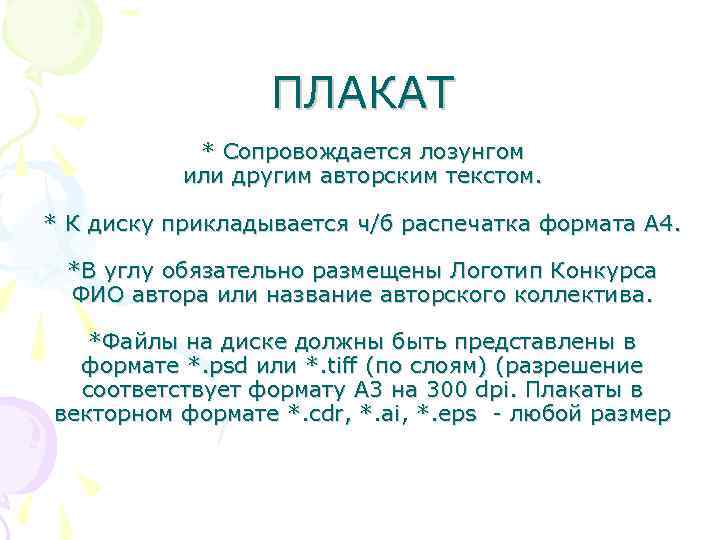 ПЛАКАТ

* Сопровождается лозунгом или другим авторским текстом.

* К диску прикладывается ч/б распечатка формата А4.

*В углу обязательно размещены Логотип Конкурса ФИО автора или название авторского коллектива.

*Файлы на диске должны быть представлены в формате *.psd или *.tiff (по слоям) (разрешение соответствует формату А3 на 300 dpi. Плакаты в векторном формате *.cdr, *.ai, *.eps - любой размер